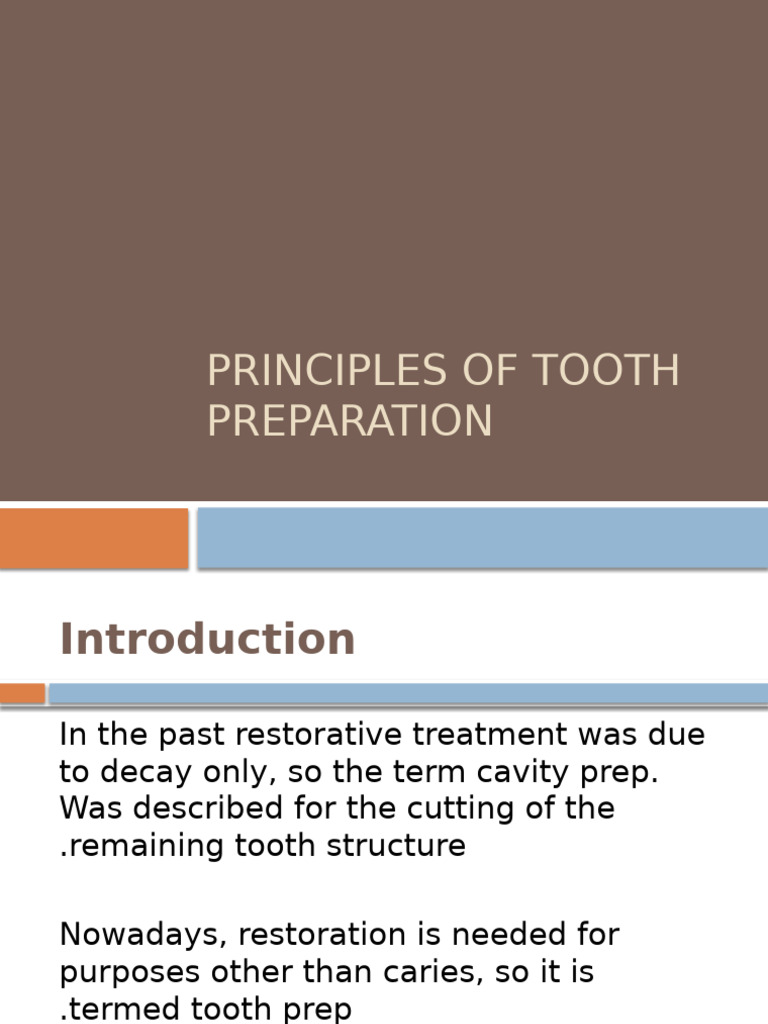 PRINCIPLES OF TOOTH PREPARATION

Introduction

In the past restorative treatment was due to decay only, so the term cavity prep. Was described for the cutting of the .remaining tooth structure

Nowadays, restoration is needed for purposes other than caries, so it is .termed tooth prep